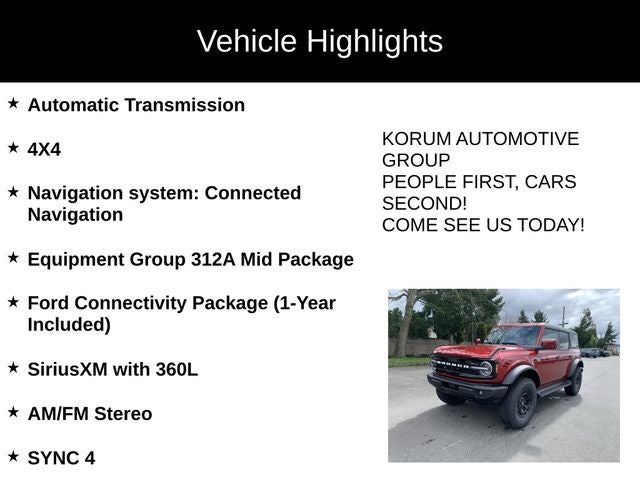 Vehicle Highlights

★ Automatic Transmission

★ 4X4

★ Navigation system: Connected Navigation

★ Equipment Group 312A Mid Package

★ Ford Connectivity Package (1-Year Included)

★ SiriusXM with 360L

★ AM/FM Stereo

★ SYNC 4

KORUM AUTOMOTIVE GROUP
PEOPLE FIRST, CARS SECOND!
COME SEE US TODAY!

BRONCO